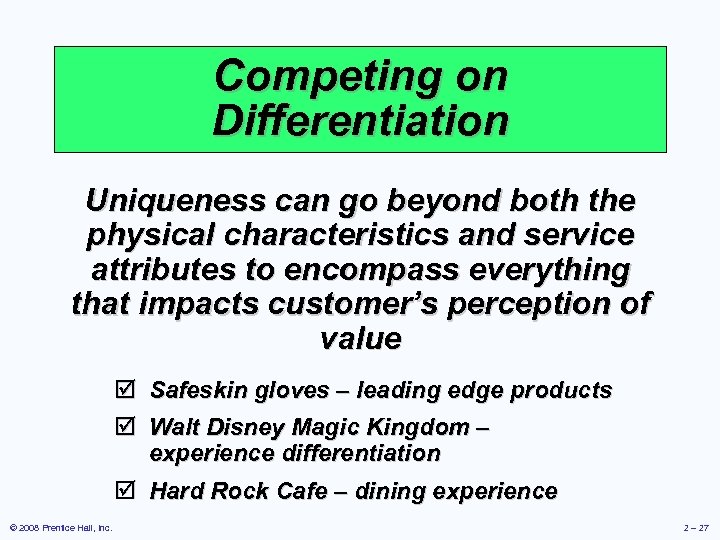 Competing on Differentiation

Uniqueness can go beyond both the physical characteristics and service attributes to encompass everything that impacts customer’s perception of value

☑ Safeskin gloves – leading edge products

☑ Walt Disney Magic Kingdom – experience differentiation

☑ Hard Rock Cafe – dining experience

© 2008 Prentice Hall, Inc.

2 – 27